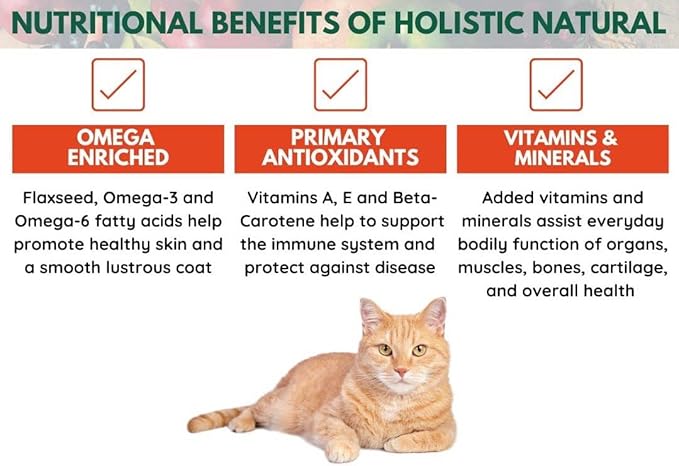 NUTRITIONAL BENEFITS OF HOLISTIC NATURAL

OMEGA ENRICHED

Flaxseed, Omega-3 and Omega-6 fatty acids help promote healthy skin and a smooth lustrous coat

PRIMARY ANTIOXIDANTS

Vitamins A, E and Beta-Carotene help to support the immune system and protect against disease

VITAMINS & MINERALS

Added vitamins and minerals assist everyday bodily function of organs, muscles, bones, cartilage, and overall health